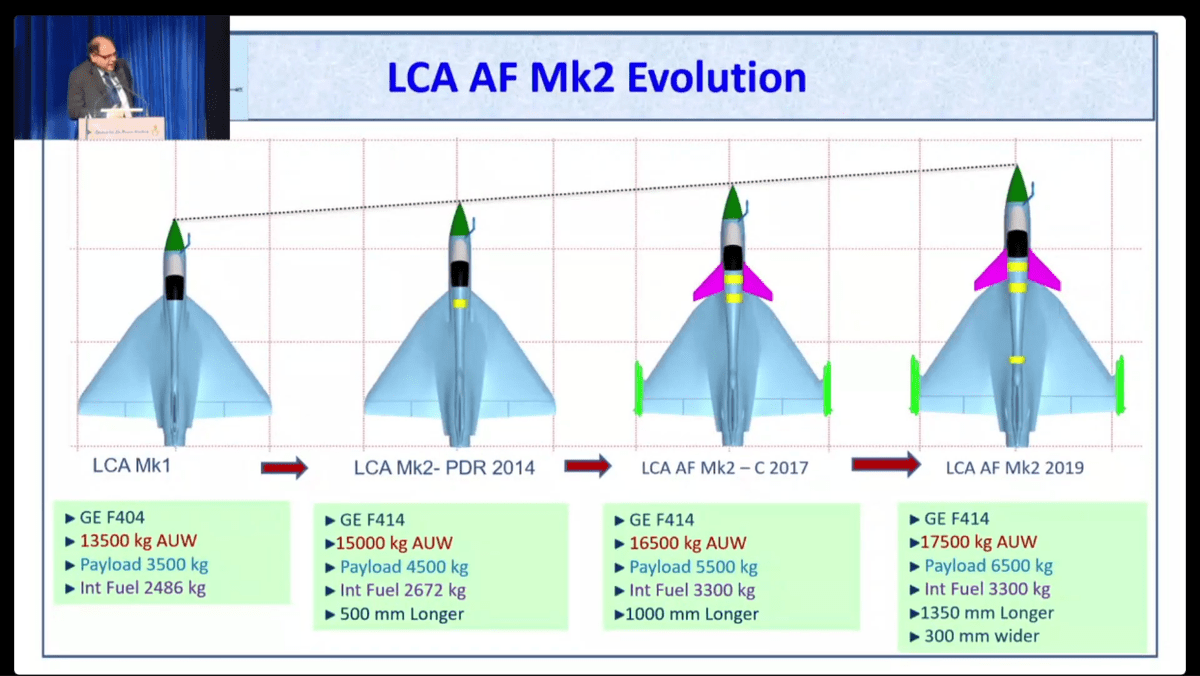 LCA AF Mk2 Evolution

LCA Mk1

LCA Mk2- PDR 2014

LCA AF Mk2 – C 2017

LCA AF Mk2 2019

► GE F404
► 13500 kg AUW
► Payload 3500 kg
► Int Fuel 2486 kg

► GE F414
►15000 kg AUW
► Payload 4500 kg
► Int Fuel 2672 kg
► 500 mm Longer

► GE F414
► 16500 kg AUW
► Payload 5500 kg
► Int Fuel 3300 kg
►1000 mm Longer

► GE F414
►17500 kg AUW
► Payload 6500 kg
► Int Fuel 3300 kg
►1350 mm Longer
► 300 mm wider